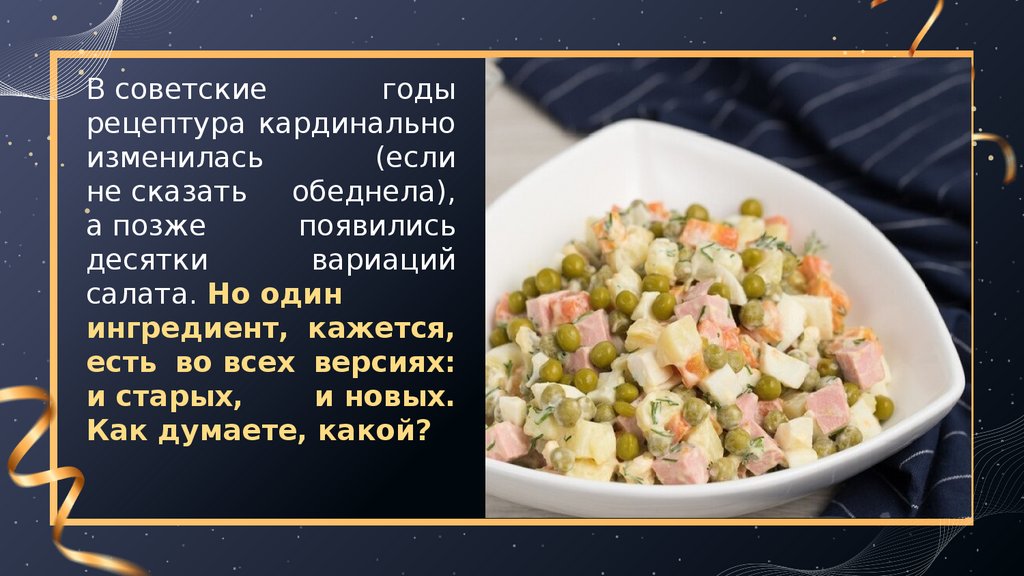 В советские годы рецептура кардинально изменилась (если не сказать обеднела), а позже появились десятки вариаций салата. Но один ингредиент, кажется, есть во всех версиях: и старых, и новых. Как думаете, какой?